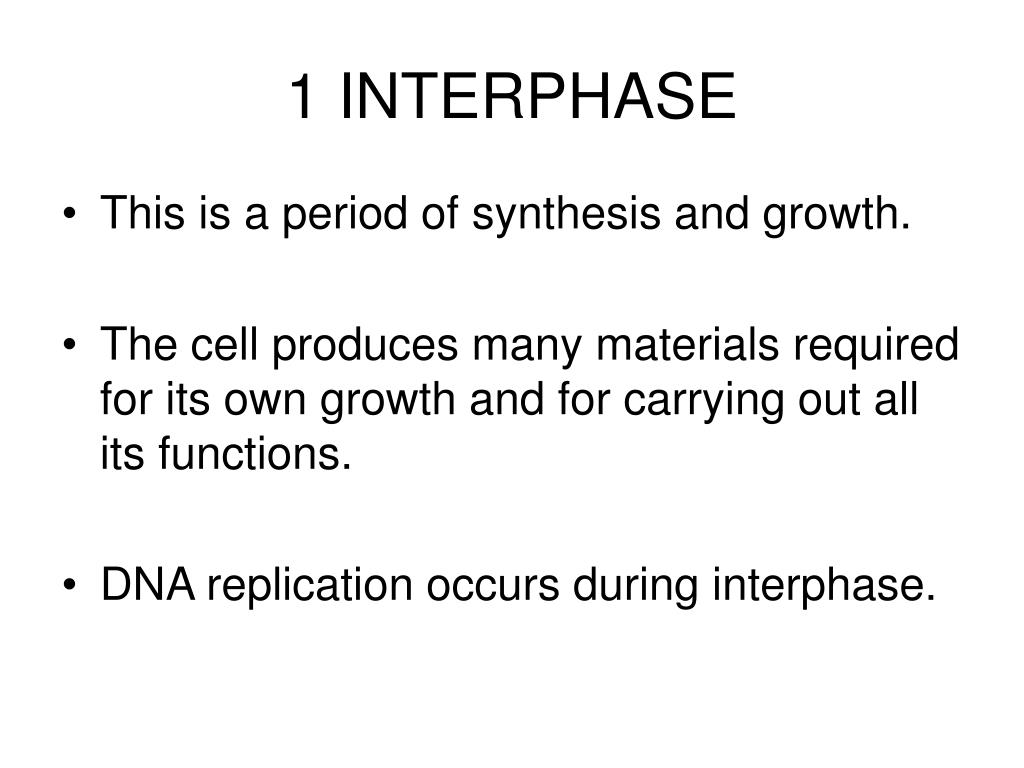 1 INTERPHASE

• This is a period of synthesis and growth.

• The cell produces many materials required for its own growth and for carrying out all its functions.

• DNA replication occurs during interphase.